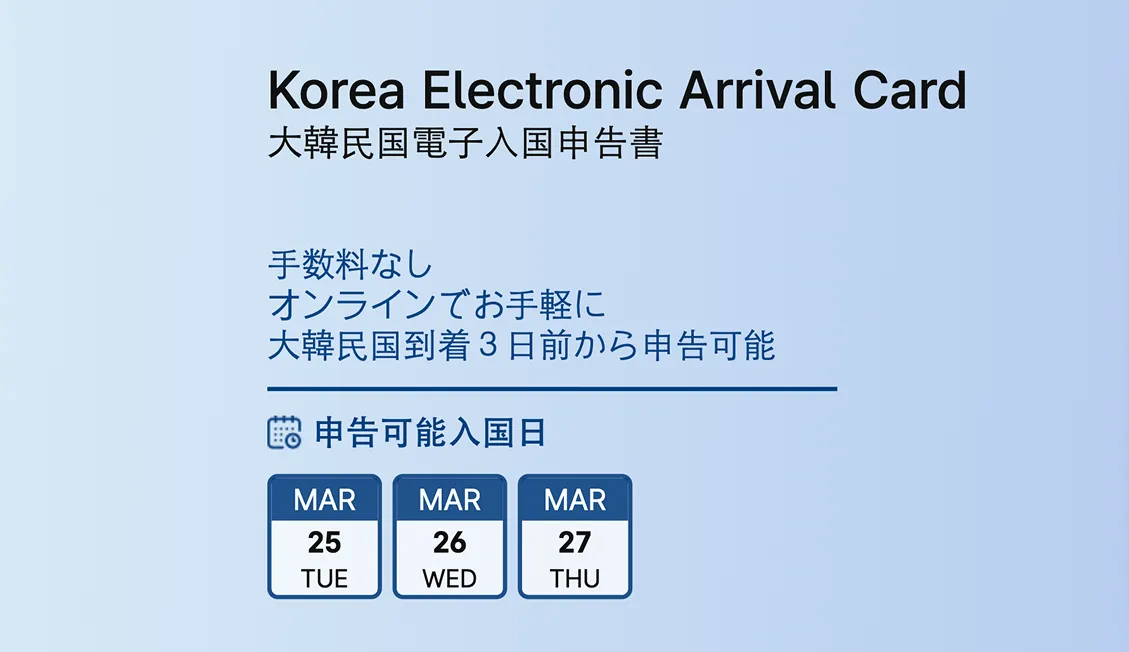 Korea Electronic Arrival Card
大韓民国電子入国申告書

手数料なし
オンラインでお手軽に
大韓民国到着３日前から申告可能

申告可能入国日

MAR
25
TUE

MAR
26
WED

MAR
27
THU